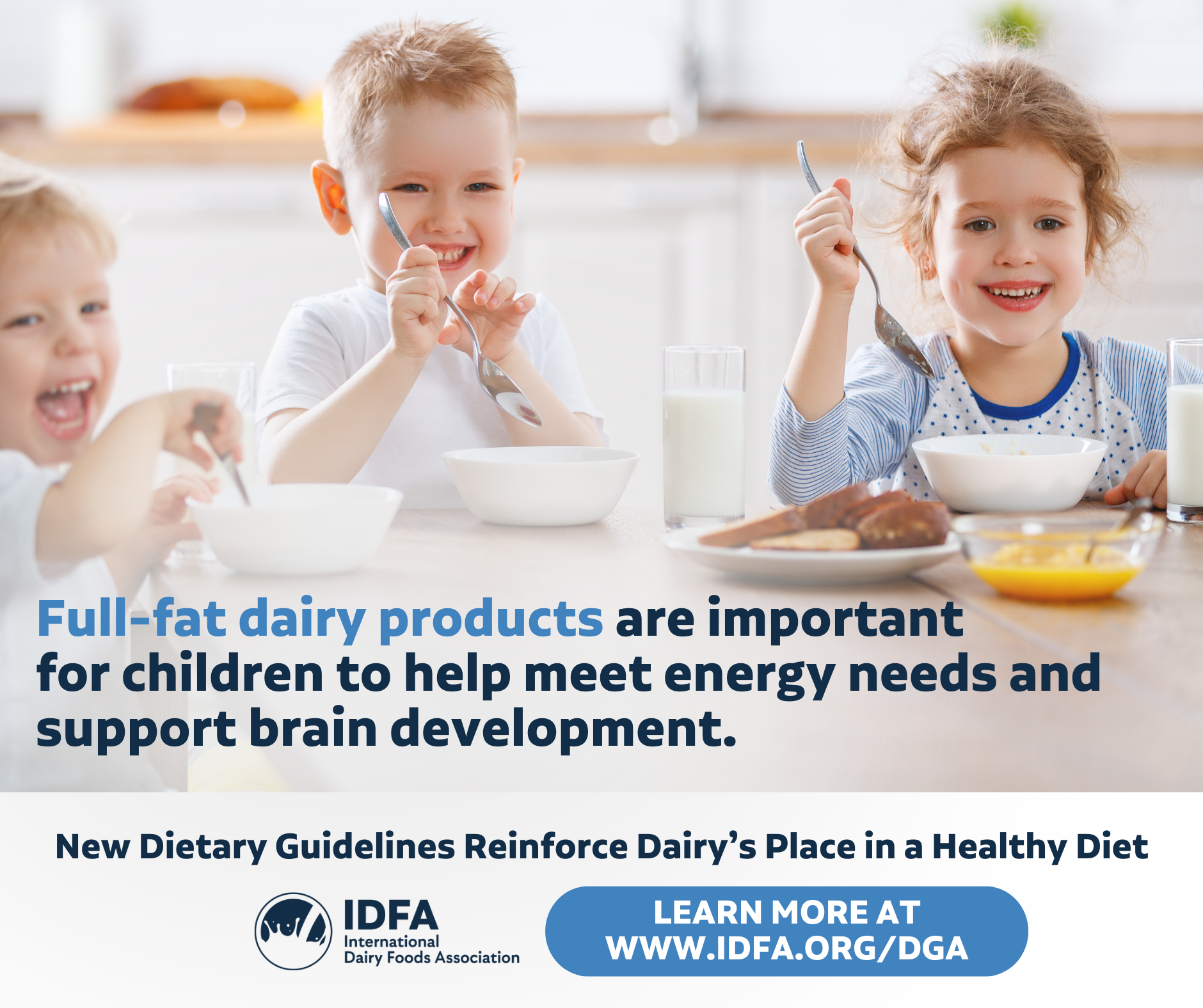 Full-fat dairy products are important for children to help meet energy needs and support brain development.

New Dietary Guidelines Reinforce Dairy's Place in a Healthy Diet

IDFA International Dairy Foods Association

LEARN MORE AT WWW.IDFA.ORG/DGA